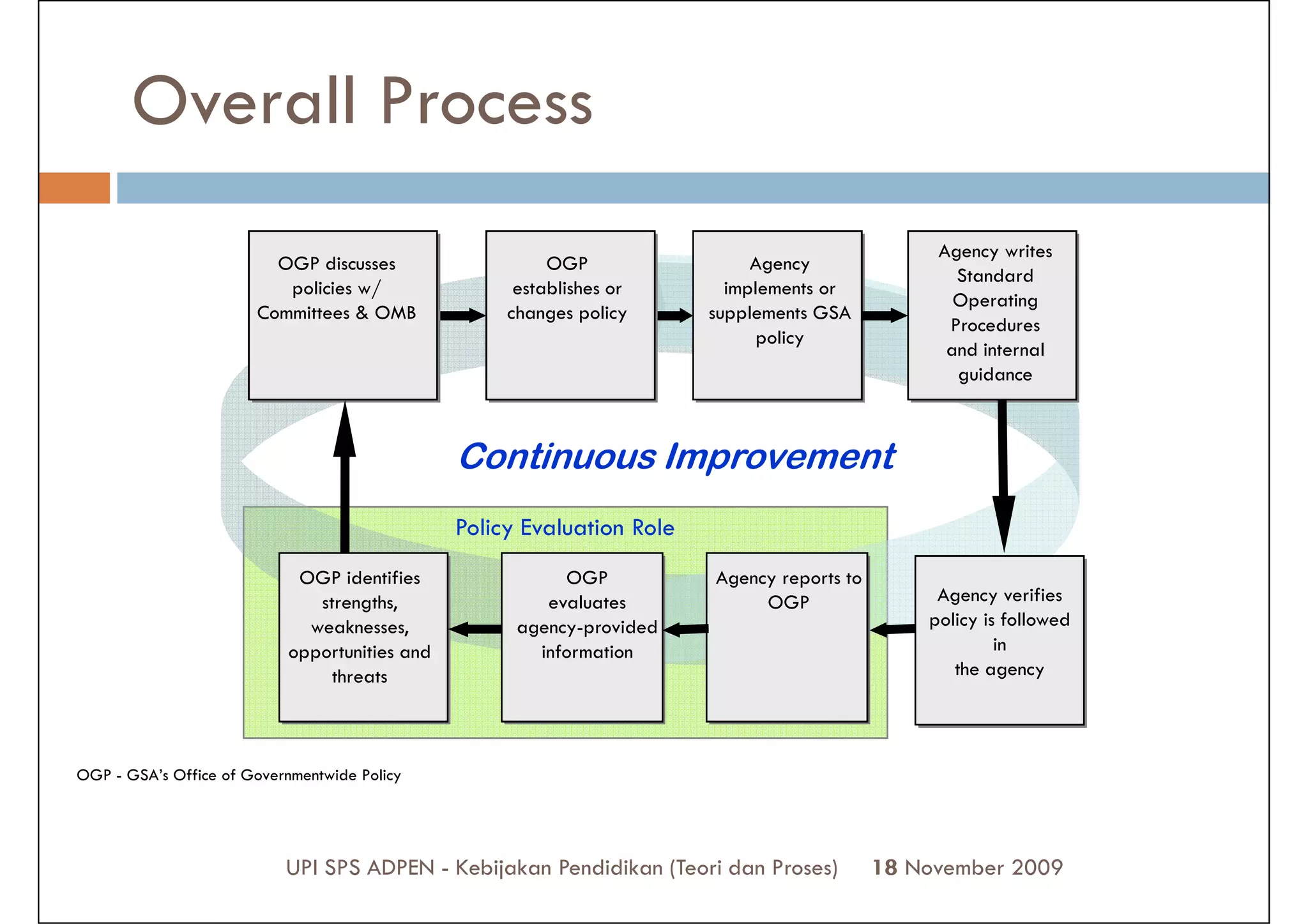 Overall Process

OGP discusses policies w/ Committees & OMB

OGP establishes or changes policy

Agency implements or supplements GSA policy

Agency writes Standard Operating Procedures and internal guidance

Continuous Improvement

Policy Evaluation Role

OGP identifies strengths, weaknesses, opportunities and threats

OGP evaluates agency-provided information

Agency reports to OGP

Agency verifies policy is followed in the agency

OGP - GSA's Office of Governmentwide Policy

UPI SPS ADPEN - Kebijakan Pendidikan (Teori dan Proses) 18 November 2009